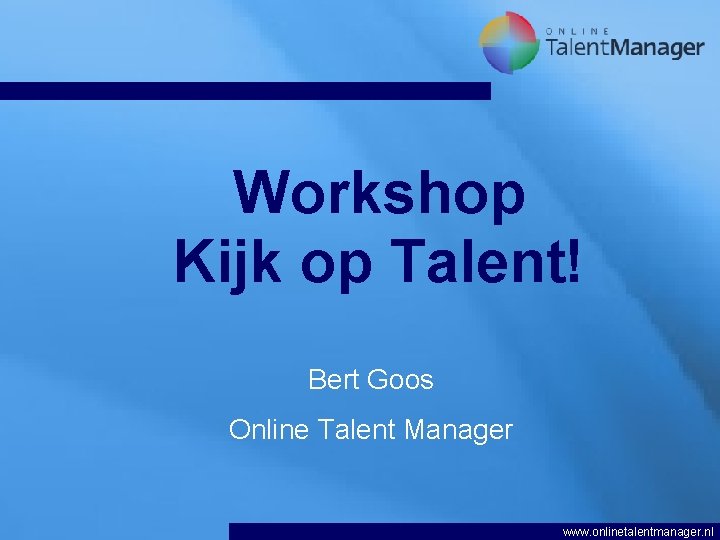 ONLINE
TalentManager

Workshop
Kijk op Talent!

Bert Goos

Online Talent Manager

www.onlinetalentmanager.nl